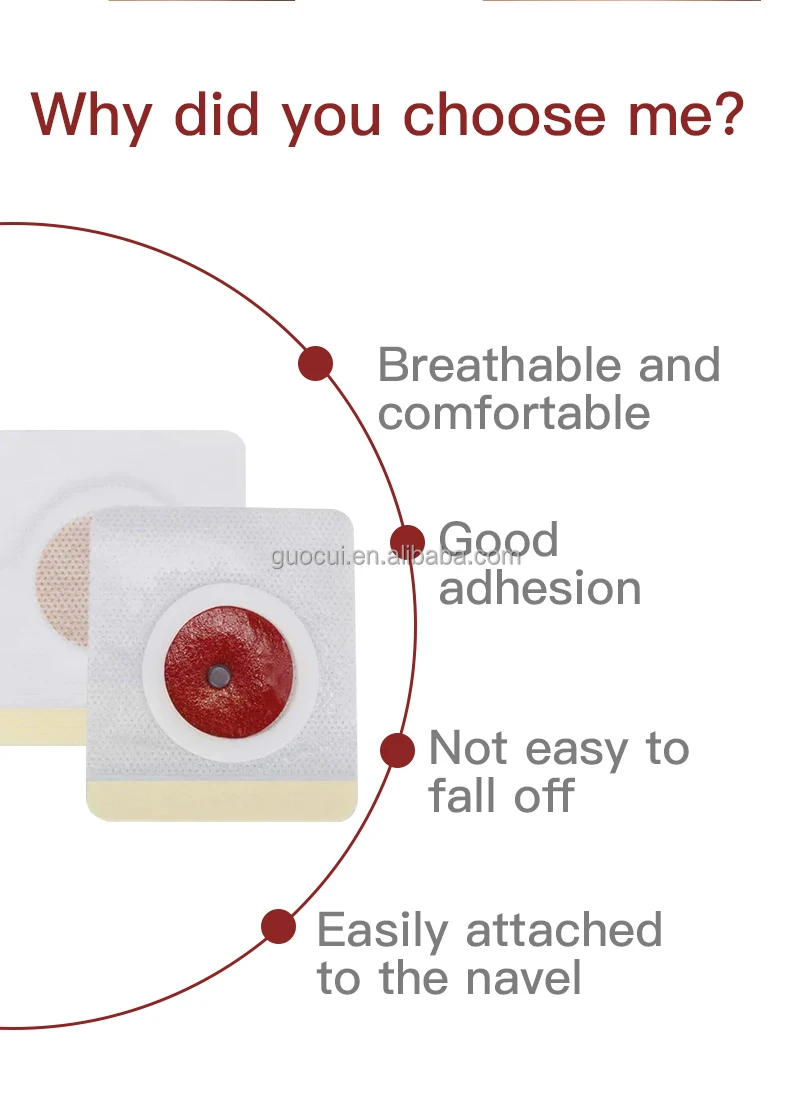 Why did you choose me?

Breathable and comfortable

guocui.en.alibaba.com

Good adhesion

Not easy to fall off

Easily attached to the navel